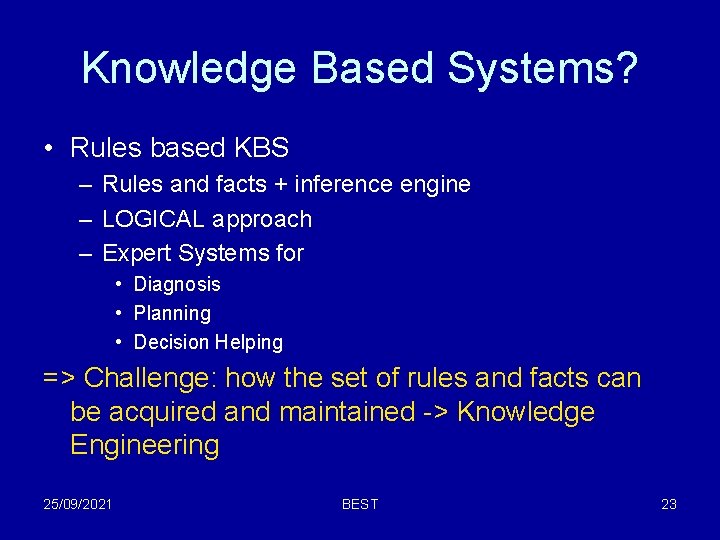 Knowledge Based Systems?

• Rules based KBS
– Rules and facts + inference engine
– LOGICAL approach
– Expert Systems for
• Diagnosis
• Planning
• Decision Helping

=> Challenge: how the set of rules and facts can be acquired and maintained -> Knowledge Engineering

25/09/2021 BEST 23